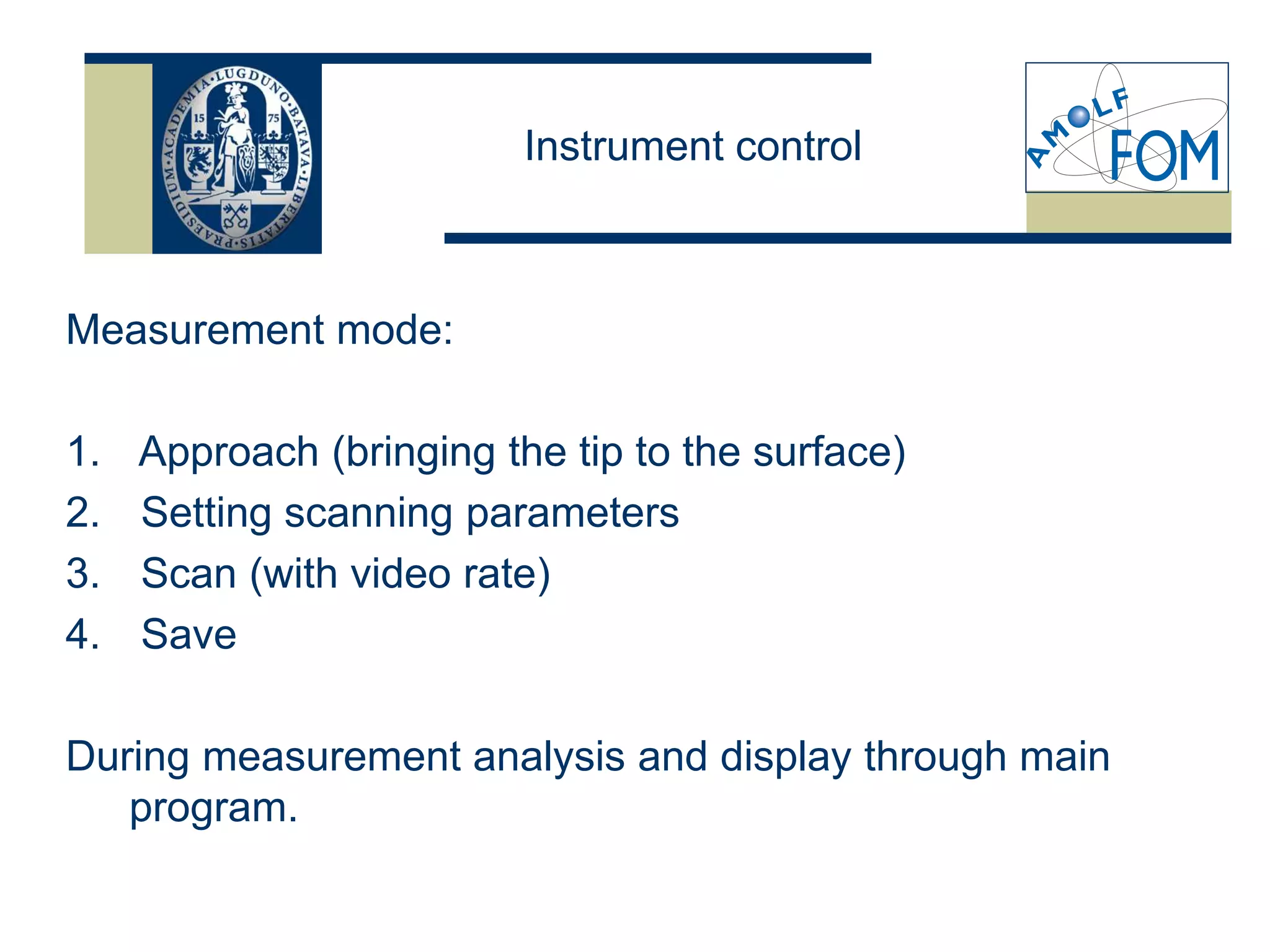 ACADEMIA · LUGDUNO · BATAVA · LIBERTATIS · PRAESIDIUM
15 75

Instrument control

AMOLF
FOM

Measurement mode:

1. Approach (bringing the tip to the surface)
2. Setting scanning parameters
3. Scan (with video rate)
4. Save

During measurement analysis and display through main program.